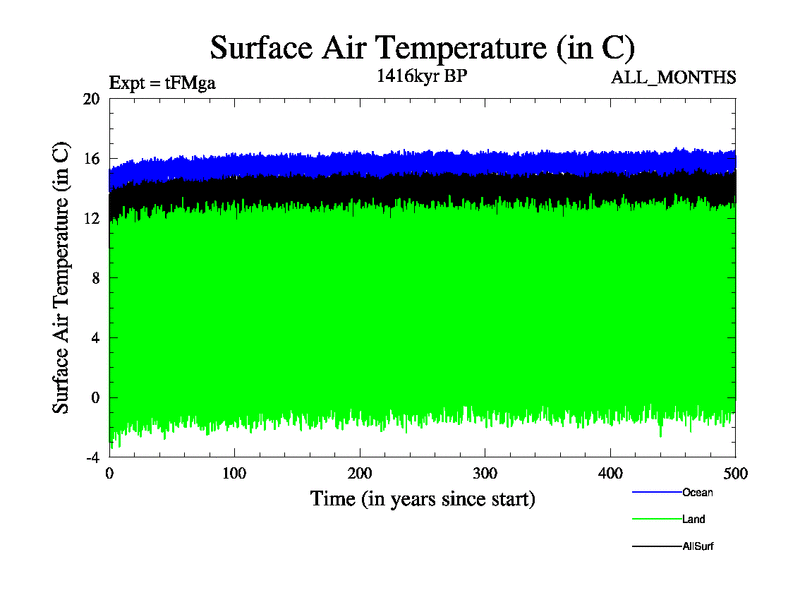 Surface Air Temperature (in C)

Expt = tFMga

1416kyr BP

ALL_MONTHS

Surface Air Temperature (in C)

20
16
12
8
4
0
-4

0
100
200
300
400
500

Time (in years since start)

Ocean
Land
AllSurf